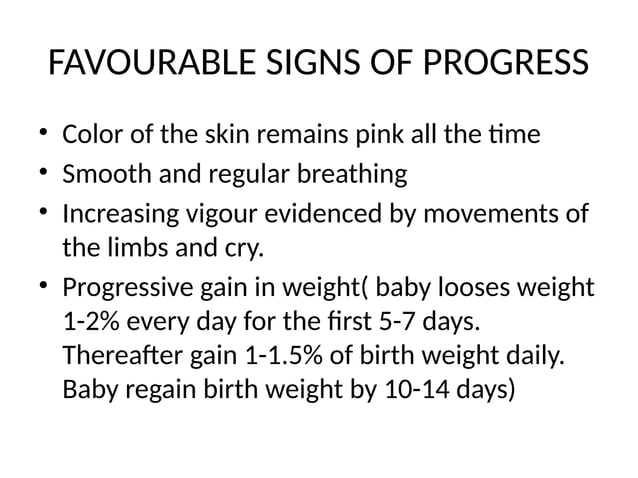 FAVOURABLE SIGNS OF PROGRESS

• Color of the skin remains pink all the time
• Smooth and regular breathing
• Increasing vigour evidenced by movements of the limbs and cry.
• Progressive gain in weight( baby looses weight 1-2% every day for the first 5-7 days. Thereafter gain 1-1.5% of birth weight daily. Baby regain birth weight by 10-14 days)